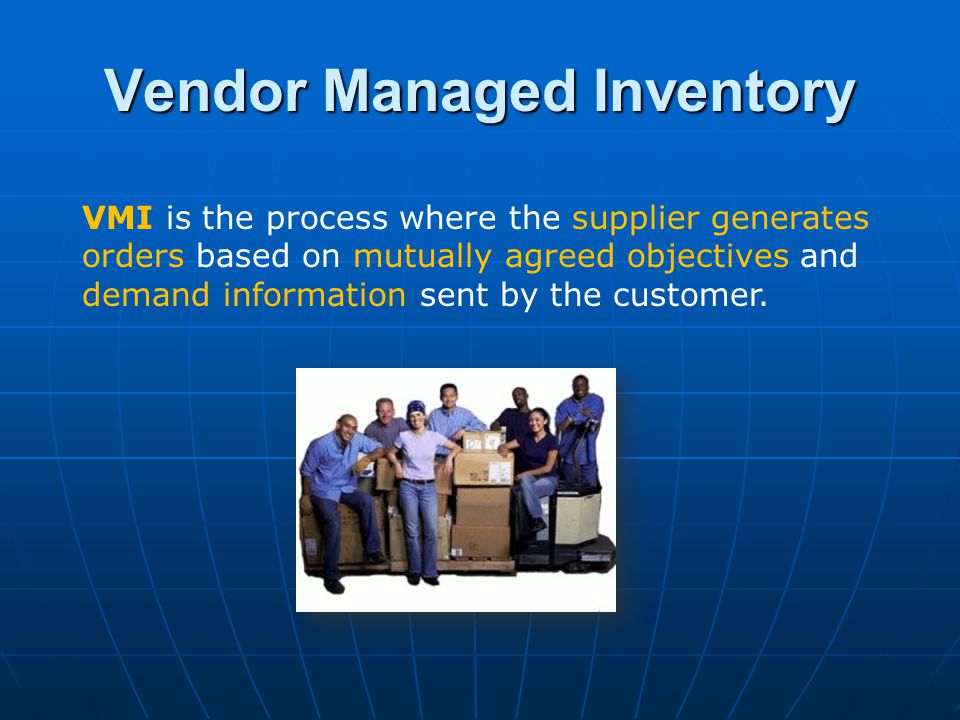 Vendor Managed Inventory

VMI is the process where the supplier generates orders based on mutually agreed objectives and demand information sent by the customer.